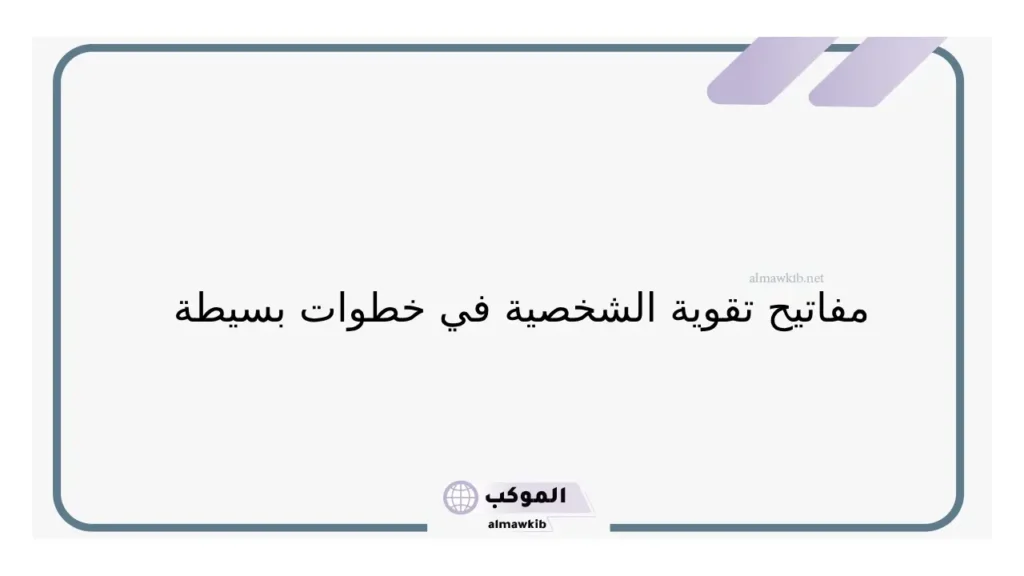 almawkib.net

مفاتيح تقوية الشخصية في خطوات بسيطة

الموكب
almawkib